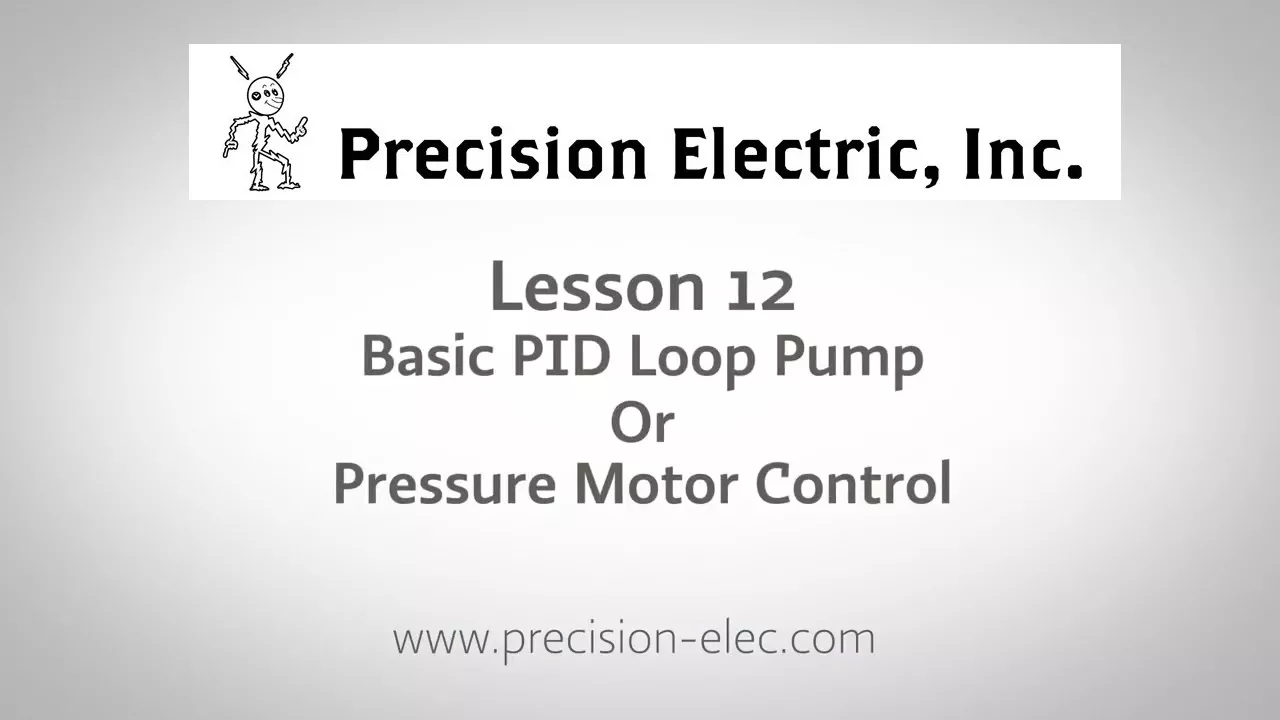 Precision Electric, Inc.

Lesson 12
Basic PID Loop Pump
Or
Pressure Motor Control

www.precision-elec.com